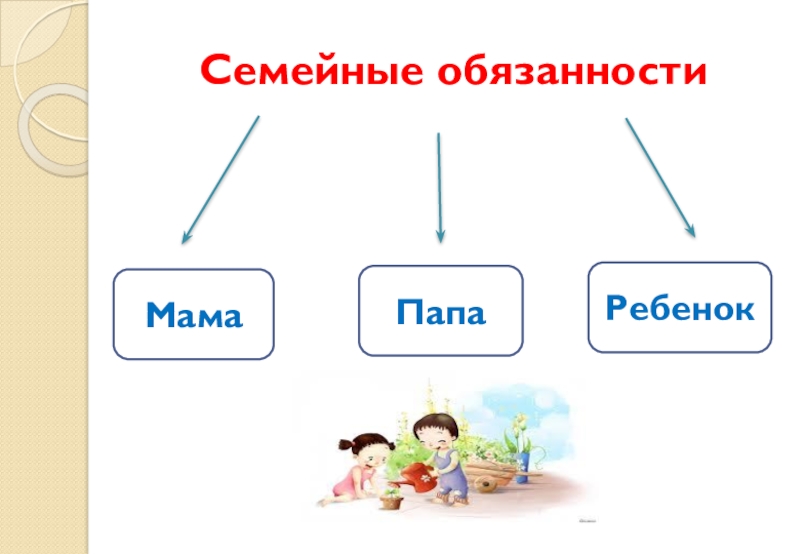 Семейные обязанности

Мама

Папа

Ребенок